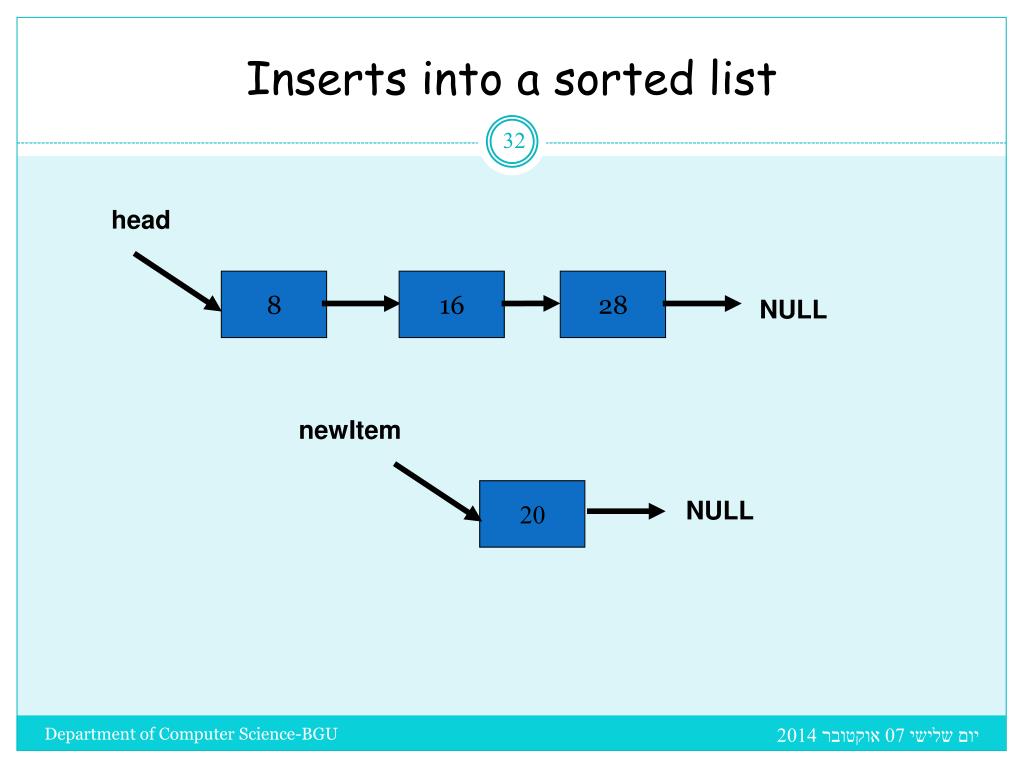 Inserts into a sorted list

32

head

8

16

28

NULL

newItem

20

NULL

Department of Computer Science-BGU

יום שלישי 07 אוקטובר 2014